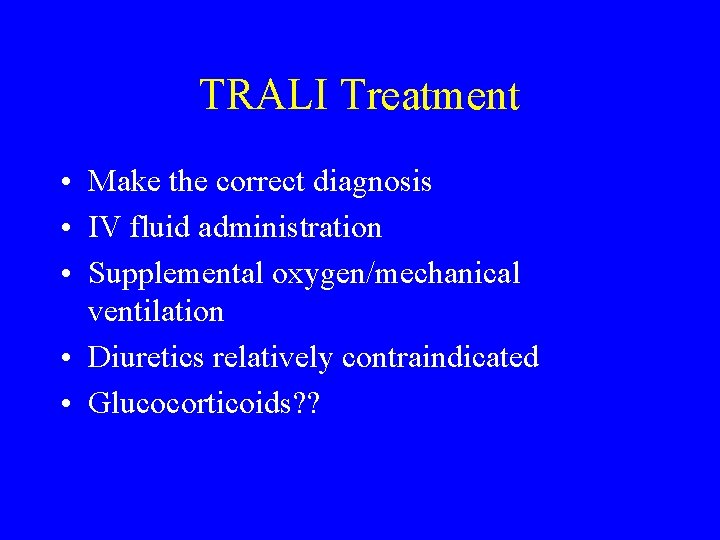 TRALI Treatment

• Make the correct diagnosis
• IV fluid administration
• Supplemental oxygen/mechanical ventilation
• Diuretics relatively contraindicated
• Glucocorticoids??